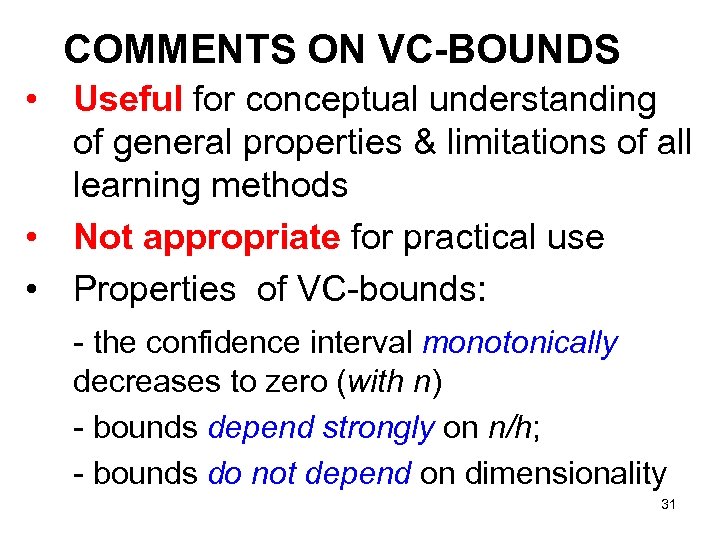 COMMENTS ON VC-BOUNDS

• Useful for conceptual understanding of general properties & limitations of all learning methods

• Not appropriate for practical use

• Properties of VC-bounds:

- the confidence interval monotonically decreases to zero (with n)

- bounds depend strongly on n/h;

- bounds do not depend on dimensionality

31